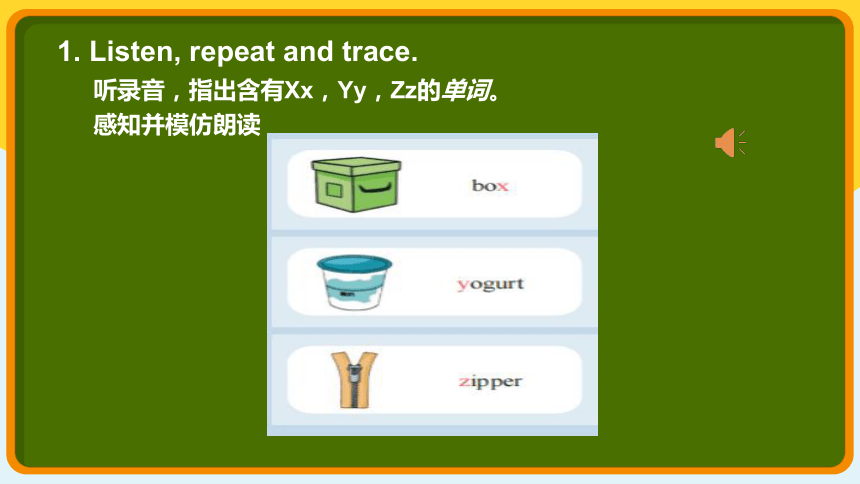 1. Listen, repeat and trace.

听录音，指出含有Xx，Yy，Zz的单词。

感知并模仿朗读

box

yogurt

zipper